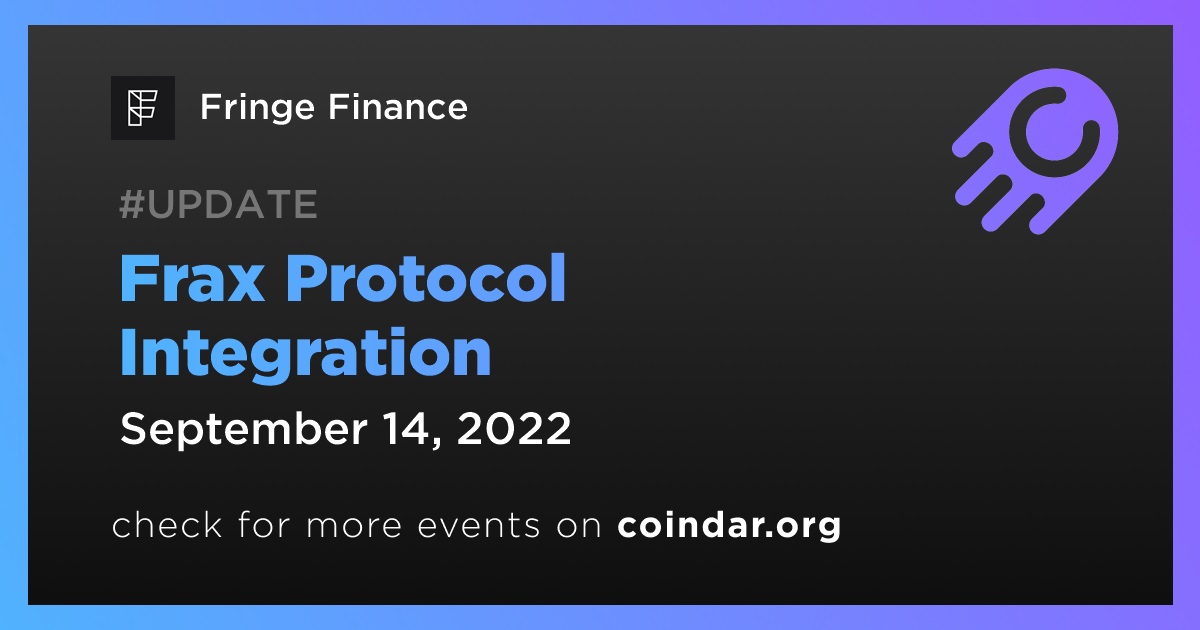 Fringe Finance

#UPDATE

Frax Protocol Integration

September 14, 2022

check for more events on coindar.org